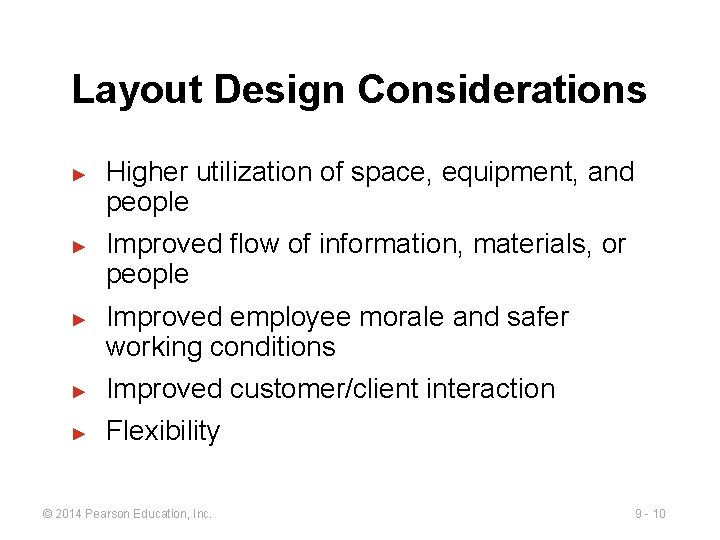 Layout Design Considerations

► Higher utilization of space, equipment, and people

► Improved flow of information, materials, or people

► Improved employee morale and safer working conditions

► Improved customer/client interaction

► Flexibility

© 2014 Pearson Education, Inc.

9 - 10